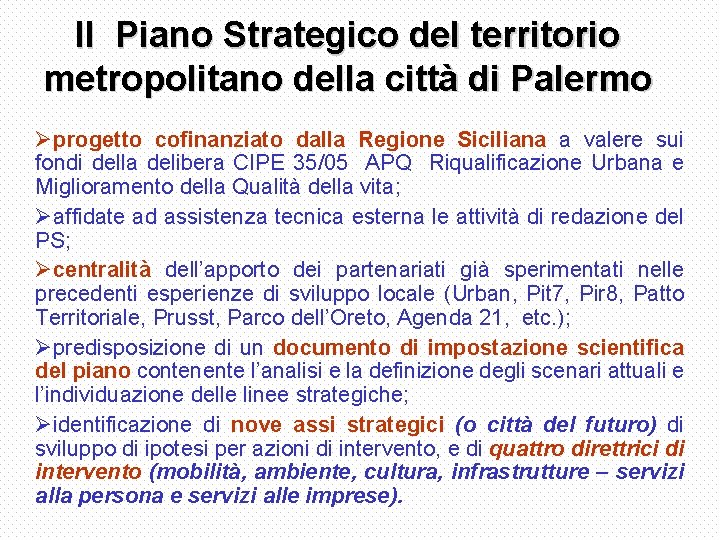 Il Piano Strategico del territorio metropolitano della città di Palermo

➢progetto cofinanziato dalla Regione Siciliana a valere sui fondi della delibera CIPE 35/05 APQ Riqualificazione Urbana e Miglioramento della Qualità della vita;

➢affidate ad assistenza tecnica esterna le attività di redazione del PS;

➢centralità dell'apporto dei partenariati già sperimentati nelle precedenti esperienze di sviluppo locale (Urban, Pit7, Pir8, Patto Territoriale, Prusst, Parco dell'Oreto, Agenda 21, etc.);

➢predisposizione di un documento di impostazione scientifica del piano contenente l'analisi e la definizione degli scenari attuali e l'individuazione delle linee strategiche;

➢identificazione di nove assi strategici (o città del futuro) di sviluppo di ipotesi per azioni di intervento, e di quattro direttrici di intervento (mobilità, ambiente, cultura, infrastrutture – servizi alla persona e servizi alle imprese).